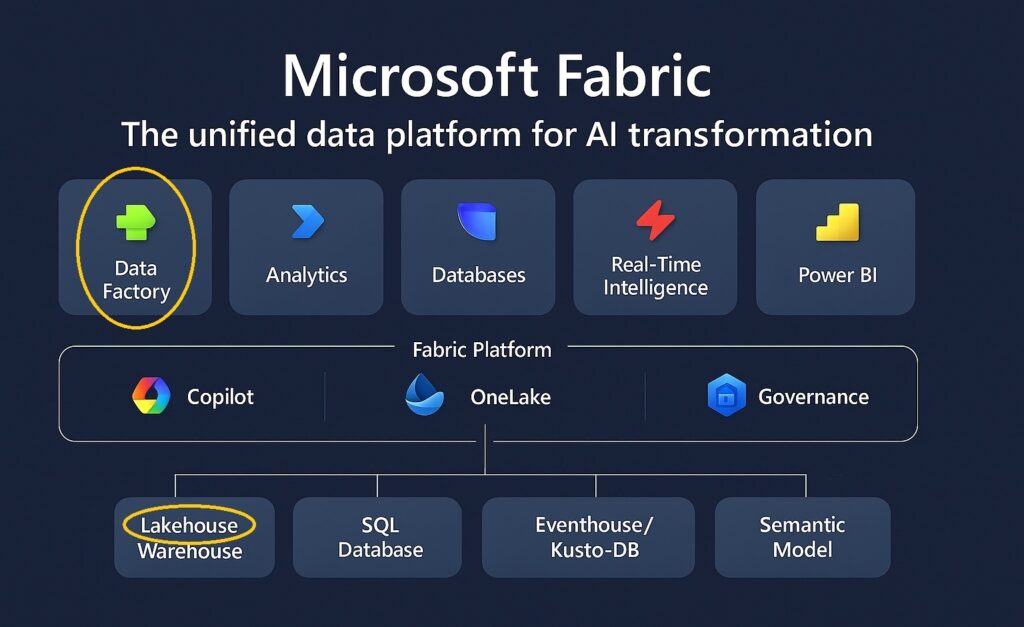 Microsoft Fabric

The unified data platform for AI transformation

Data Factory

Analytics

Databases

Real-Time Intelligence

Power BI

Fabric Platform

Copilot

OneLake

Governance

Lakehouse Warehouse

SQL Database

Eventhouse/ Kusto-DB

Semantic Model